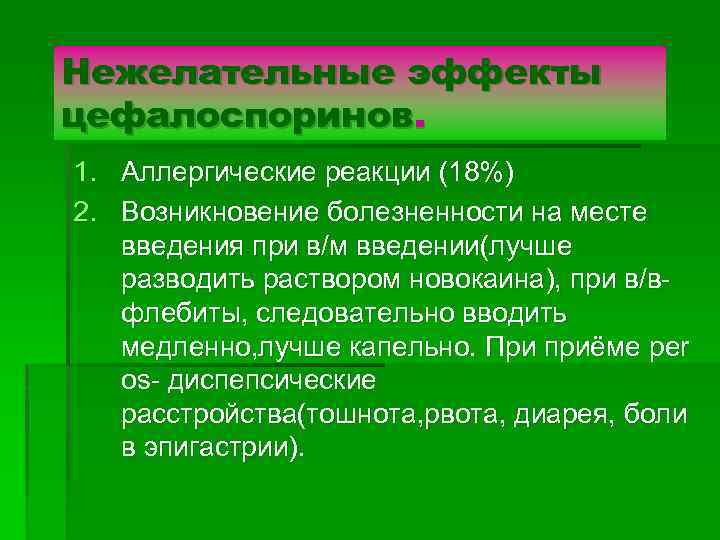 Нежелательные эффекты цефалоспоринов.

1. Аллергические реакции (18%)
2. Возникновение болезненности на месте введения при в/м введении(лучше разводить раствором новокаина), при в/в- флебиты, следовательно вводить медленно,лучше капельно. При приёме per os- диспепсические расстройства(тошнота,рвота, диарея, боли в эпигастрии).